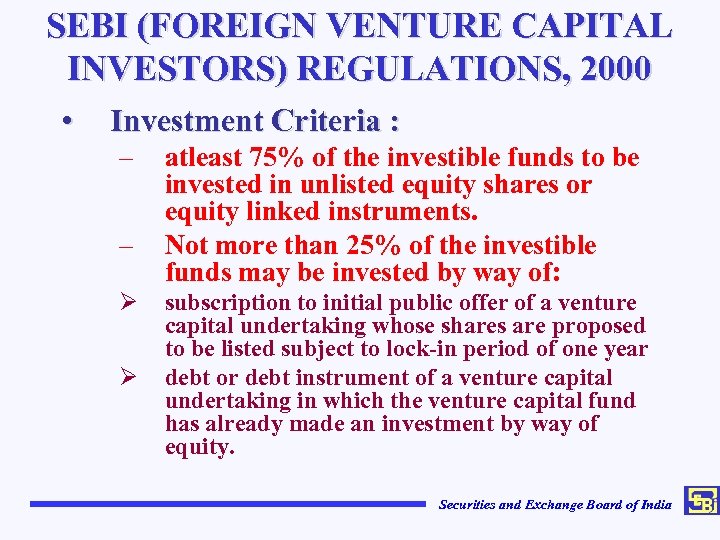 SEBI (FOREIGN VENTURE CAPITAL INVESTORS) REGULATIONS, 2000

• Investment Criteria :

– atleast 75% of the investible funds to be invested in unlisted equity shares or equity linked instruments.

– Not more than 25% of the investible funds may be invested by way of:

➢ subscription to initial public offer of a venture capital undertaking whose shares are proposed to be listed subject to lock-in period of one year

➢ debt or debt instrument of a venture capital undertaking in which the venture capital fund has already made an investment by way of equity.

Securities and Exchange Board of India

SEBI